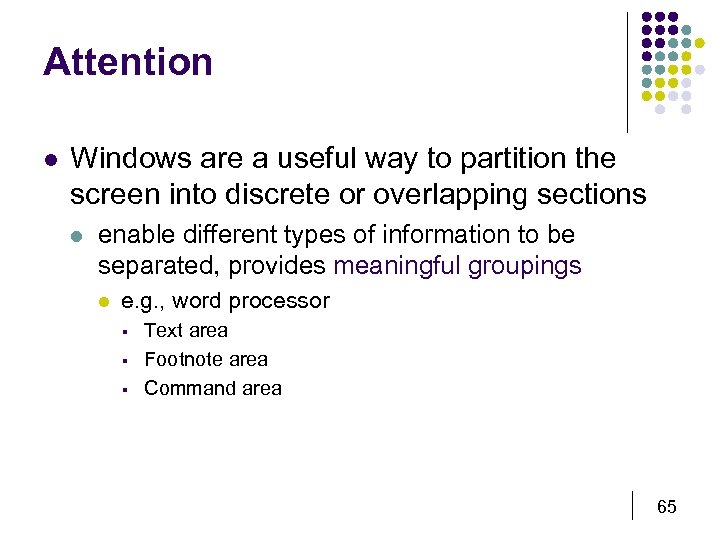 Attention

- Windows are a useful way to partition the screen into discrete or overlapping sections
  - enable different types of information to be separated, provides meaningful groupings
    - e.g., word processor
      - Text area
      - Footnote area
      - Command area

65